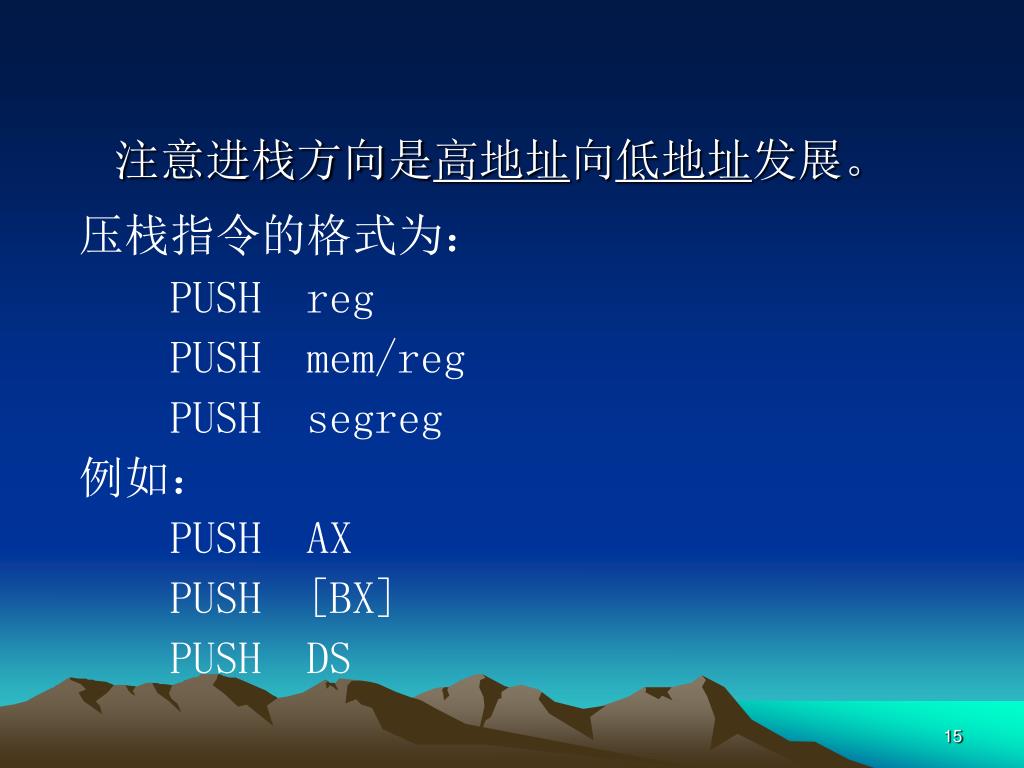 注意进栈方向是高地址向低地址发展。

压栈指令的格式为：

PUSH reg

PUSH mem/reg

PUSH segreg

例如：

PUSH AX

PUSH [BX]

PUSH DS

15